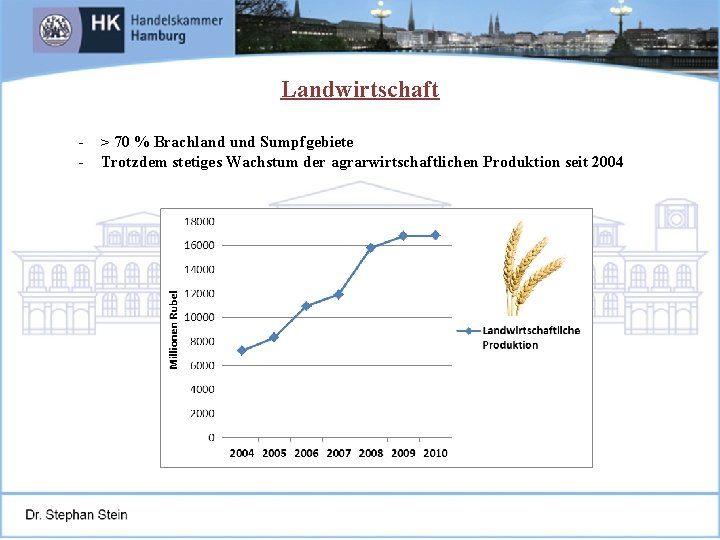 HK Handelskammer Hamburg

Landwirtschaft

- > 70 % Brachland und Sumpfgebiete
- Trotzdem stetiges Wachstum der agrarwirtschaftlichen Produktion seit 2004

18000
16000
14000
12000
10000
8000
6000
4000
2000
0

Millionen Rubel

2004 2005 2006 2007 2008 2009 2010

Landwirtschaftliche Produktion

Dr. Stephan Stein